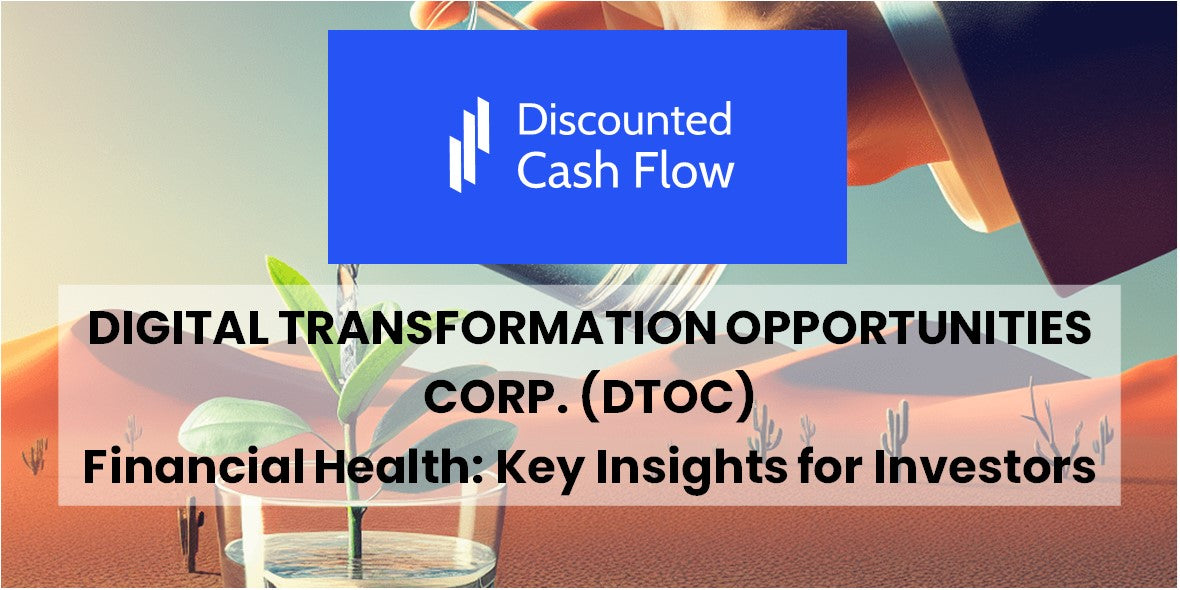 Discounted Cash Flow

DIGITAL TRANSFORMATION OPPORTUNITIES CORP. (DTOC)
Financial Health: Key Insights for Investors